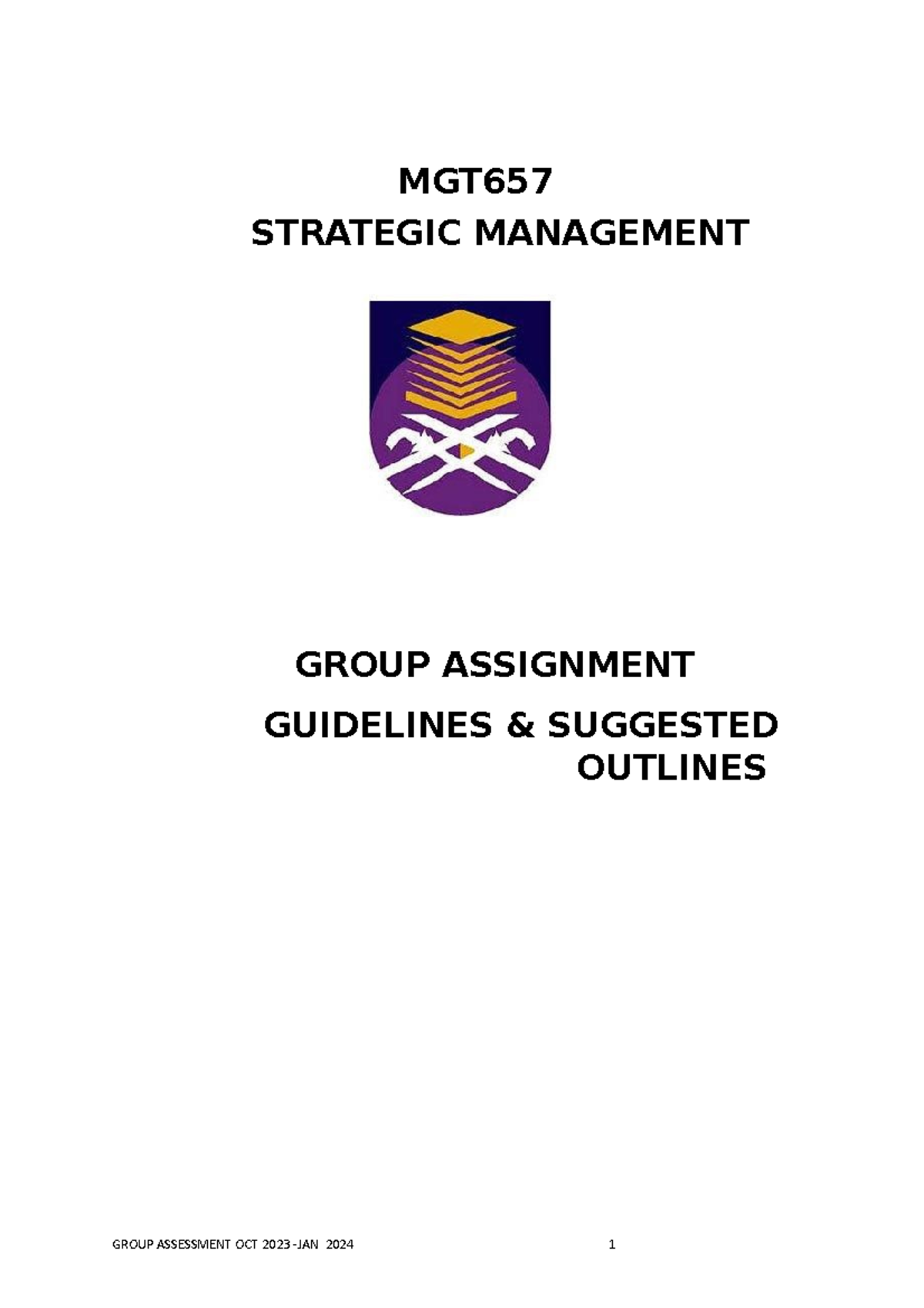 MGT657
STRATEGIC MANAGEMENT

GROUP ASSIGNMENT
GUIDELINES & SUGGESTED OUTLINES

GROUP ASSESSMENT OCT 2023 -JAN 2024
1